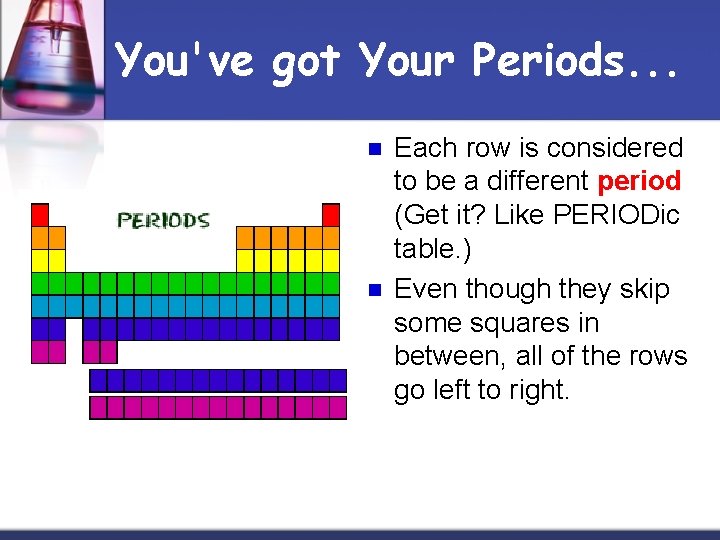 You've got Your Periods...

PERIODS

Each row is considered to be a different period (Get it? Like PERIODic table.)

Even though they skip some squares in between, all of the rows go left to right.